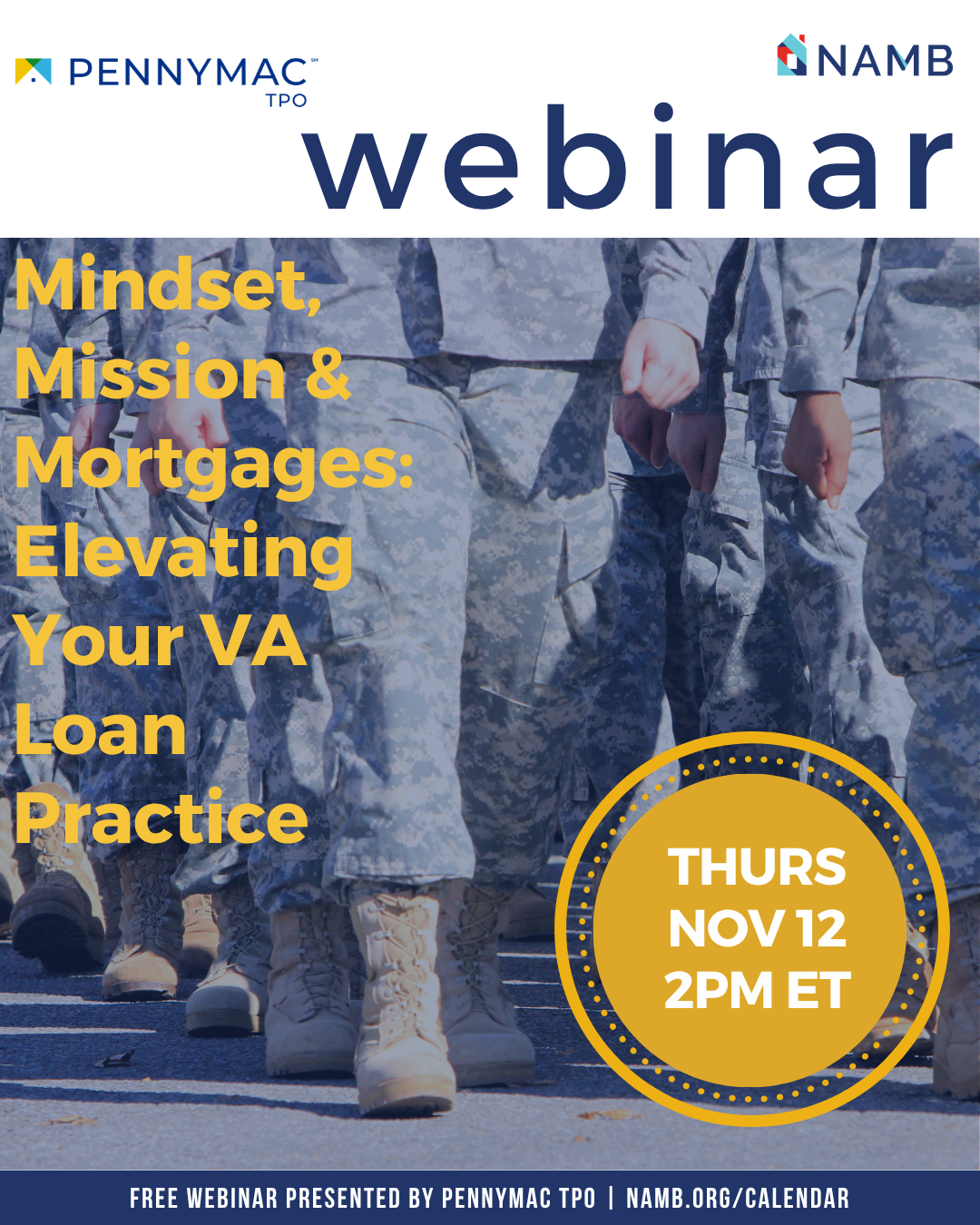 PENNYMAC℠
TPO

NAMB

webinar

Mindset, Mission & Mortgages: Elevating Your VA Loan Practice

THURS
NOV 12
2PM ET

FREE WEBINAR PRESENTED BY PENNYMAC TPO | NAMB.ORG/CALENDAR